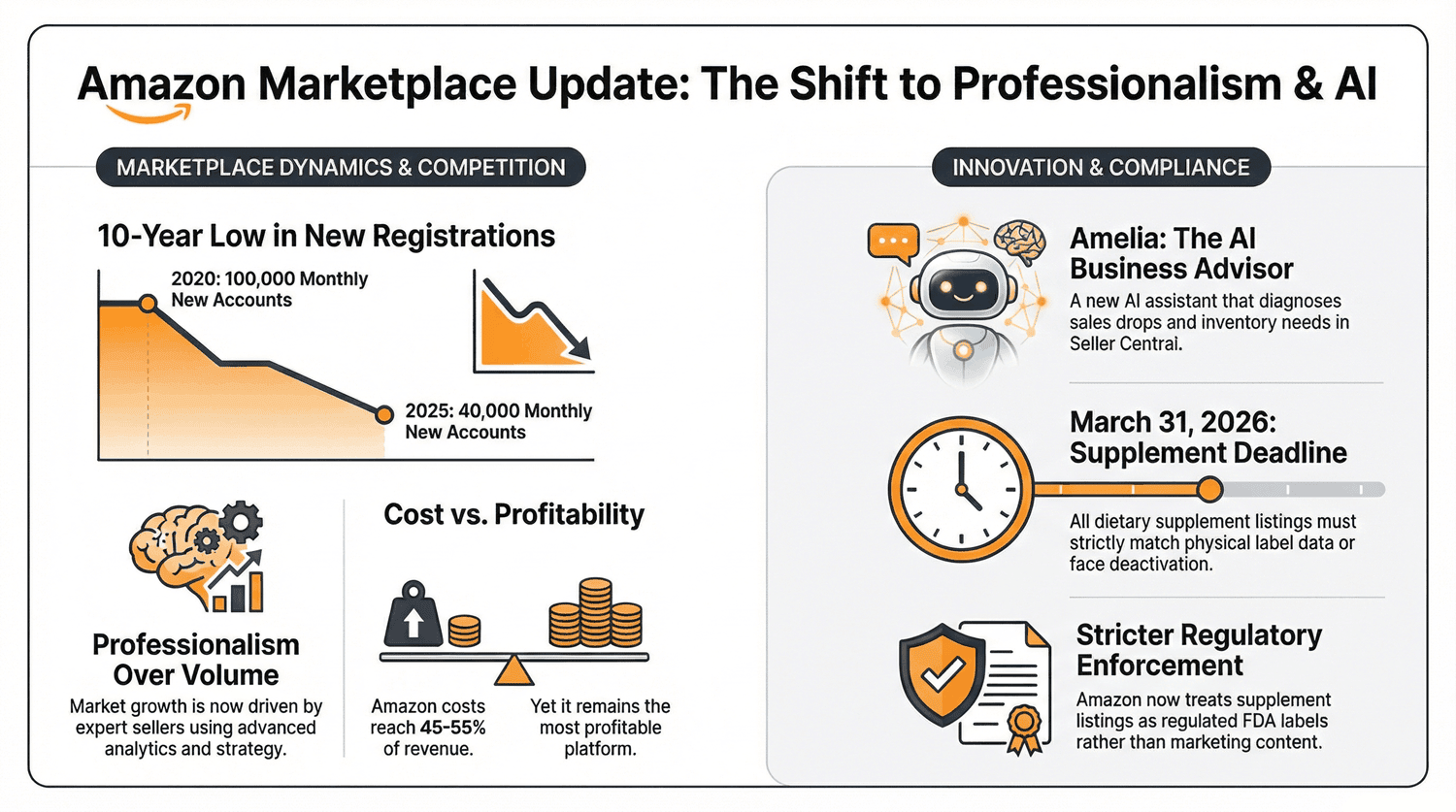 Amazon Marketplace Update: The Shift to Professionalism & AI

MARKETPLACE DYNAMICS & COMPETITION

10-Year Low in New Registrations

2020: 100,000 Monthly New Accounts

2025: 40,000 Monthly New Accounts

Professionalism Over Volume

Market growth is now driven by expert sellers using advanced analytics and strategy.

Cost vs. Profitability

Amazon costs reach 45-55% of revenue.

Yet it remains the most profitable platform.

INNOVATION & COMPLIANCE

Amelia: The AI Business Advisor

A new AI assistant that diagnoses sales drops and inventory needs in Seller Central.

March 31, 2026: Supplement Deadline

All dietary supplement listings must strictly match physical label data or face deactivation.

Stricter Regulatory Enforcement

Amazon now treats supplement listings as regulated FDA labels rather than marketing content.